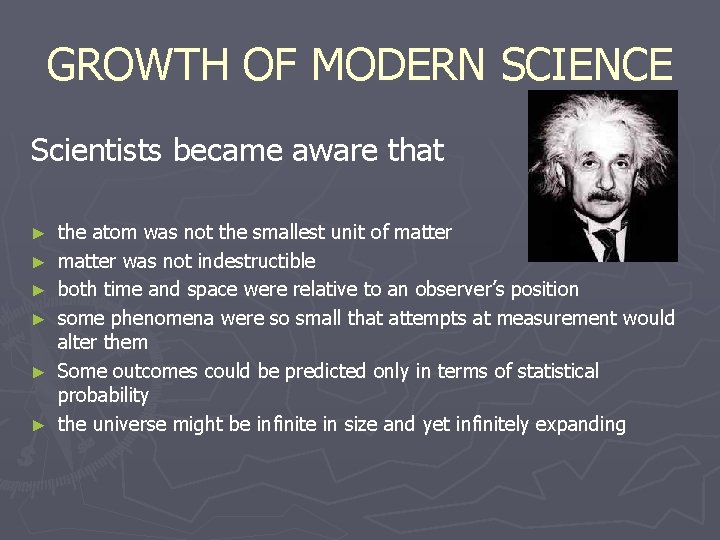 GROWTH OF MODERN SCIENCE

Scientists became aware that

► the atom was not the smallest unit of matter
► matter was not indestructible
► both time and space were relative to an observer's position
► some phenomena were so small that attempts at measurement would alter them
► Some outcomes could be predicted only in terms of statistical probability
► the universe might be infinite in size and yet infinitely expanding